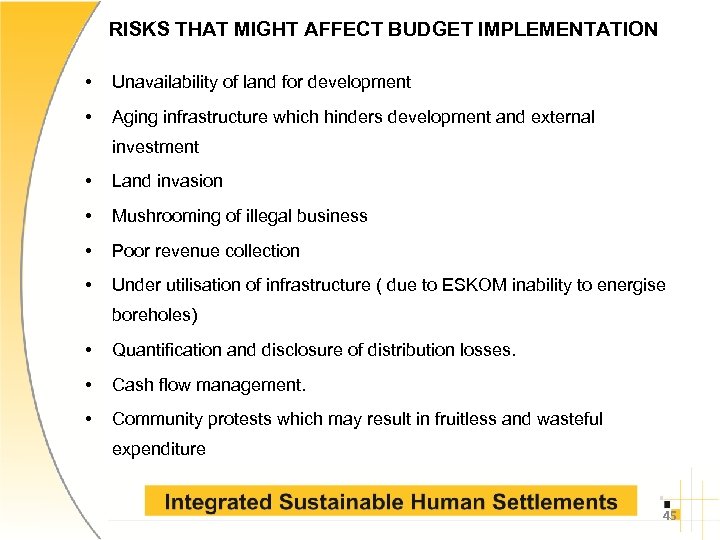 RISKS THAT MIGHT AFFECT BUDGET IMPLEMENTATION

• Unavailability of land for development
• Aging infrastructure which hinders development and external investment
• Land invasion
• Mushrooming of illegal business
• Poor revenue collection
• Under utilisation of infrastructure ( due to ESKOM inability to energise boreholes)
• Quantification and disclosure of distribution losses.
• Cash flow management.
• Community protests which may result in fruitless and wasteful expenditure

Integrated Sustainable Human Settlements

45